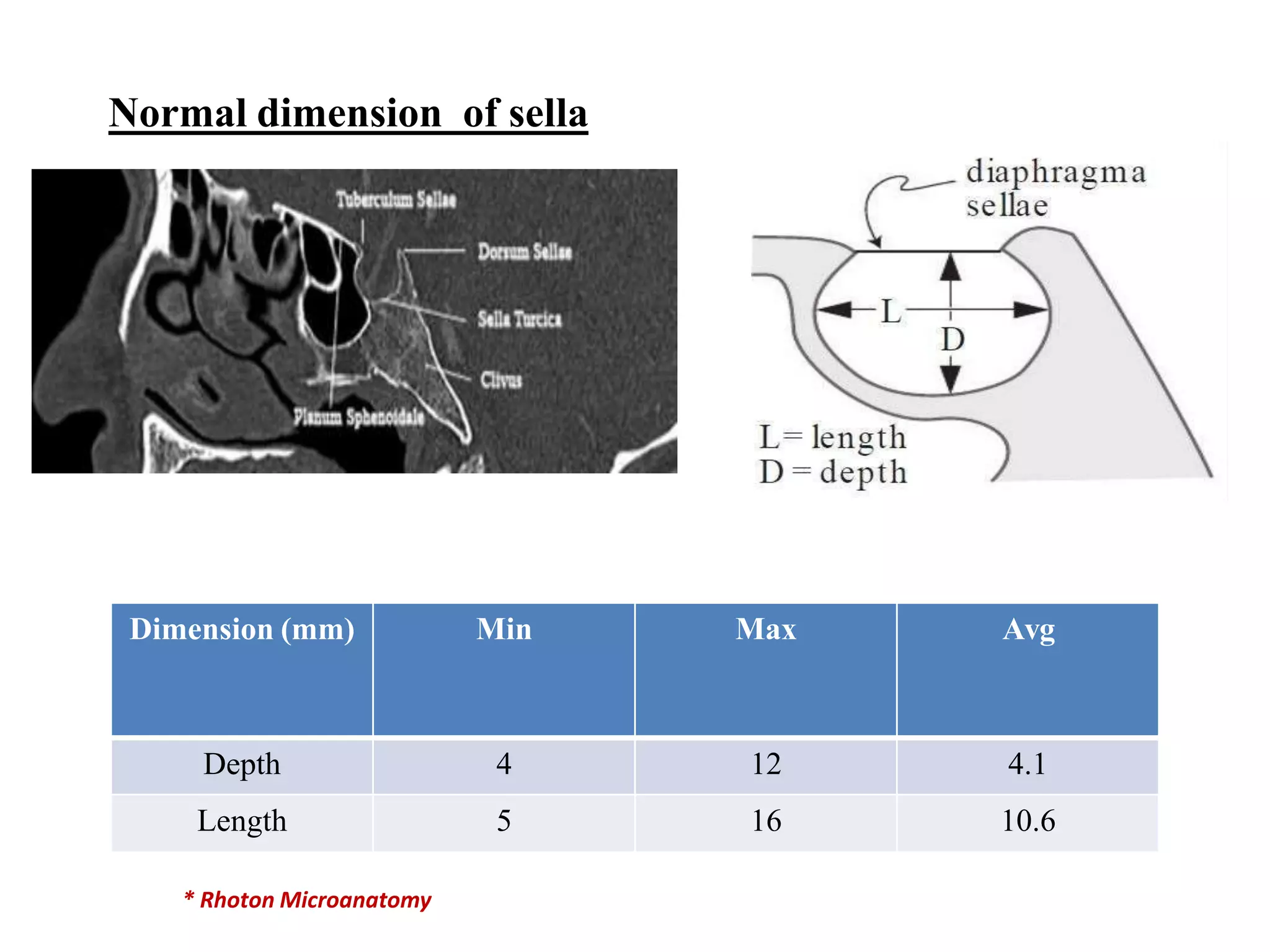 Normal dimension of sella

Tuberculum Sellae
Dorsum Sellae
Sella Turcica
Clivus
Planum Sphenoidale

diaphragma sellae
L
D
L= length
D = depth

| Dimension (mm) | Min | Max | Avg |
|---|---|---|---|
| Depth | 4 | 12 | 4.1 |
| Length | 5 | 16 | 10.6 |

* Rhoton Microanatomy